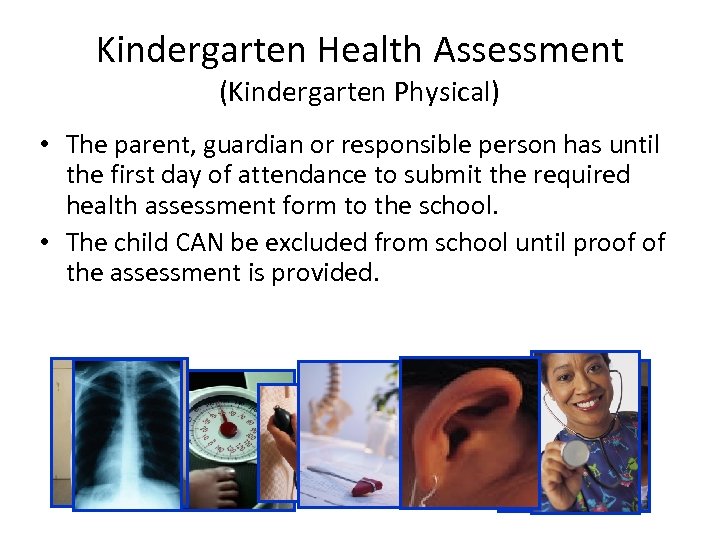 Kindergarten Health Assessment
(Kindergarten Physical)

• The parent, guardian or responsible person has until the first day of attendance to submit the required health assessment form to the school.
• The child CAN be excluded from school until proof of the assessment is provided.